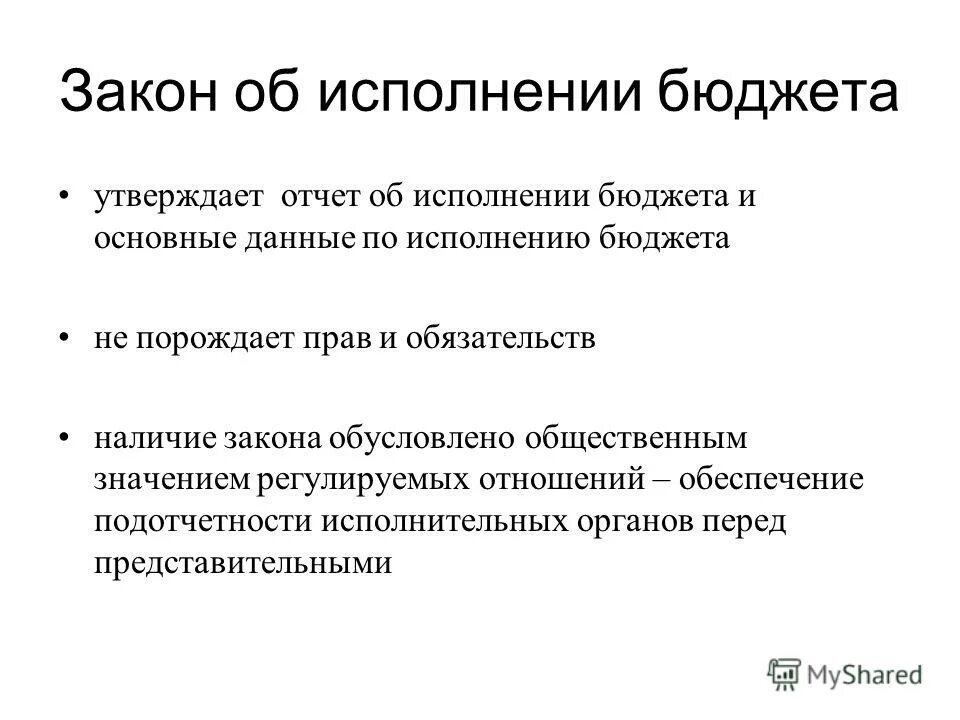 Закон об исполнении бюджета

• утверждает отчет об исполнении бюджета и основные данные по исполнению бюджета

• не порождает прав и обязательств

• наличие закона обусловлено общественным значением регулируемых отношений – обеспечение подотчетности исполнительных органов перед представительными

MyShared